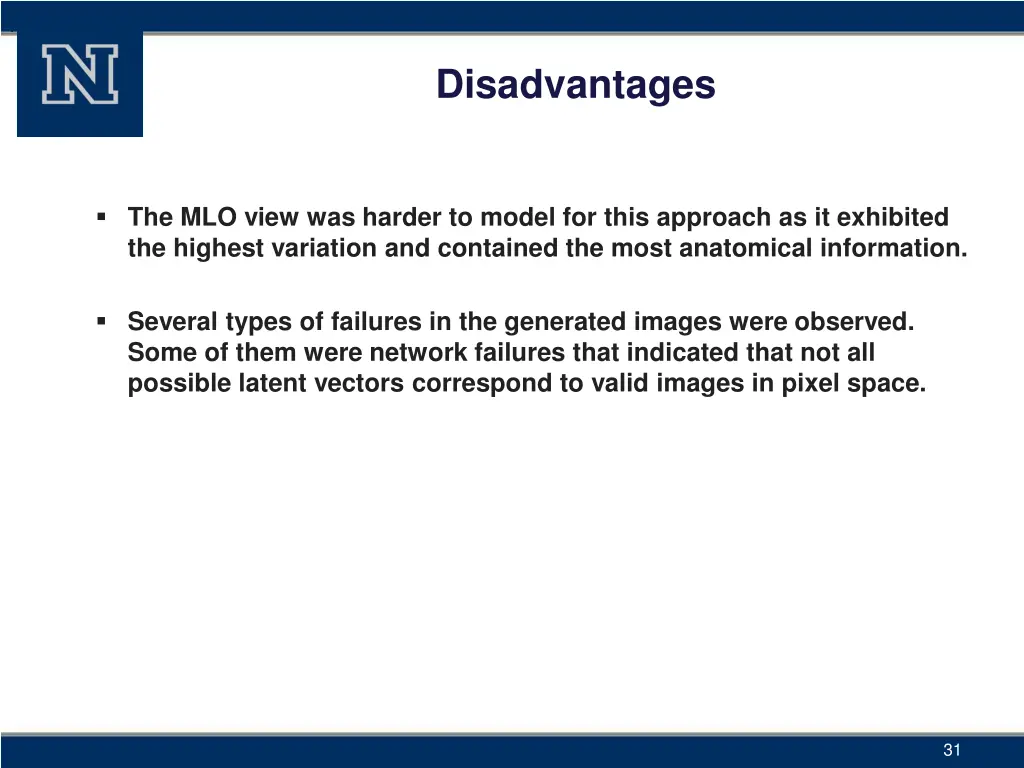 N

Disadvantages

▪ The MLO view was harder to model for this approach as it exhibited the highest variation and contained the most anatomical information.

▪ Several types of failures in the generated images were observed. Some of them were network failures that indicated that not all possible latent vectors correspond to valid images in pixel space.

31